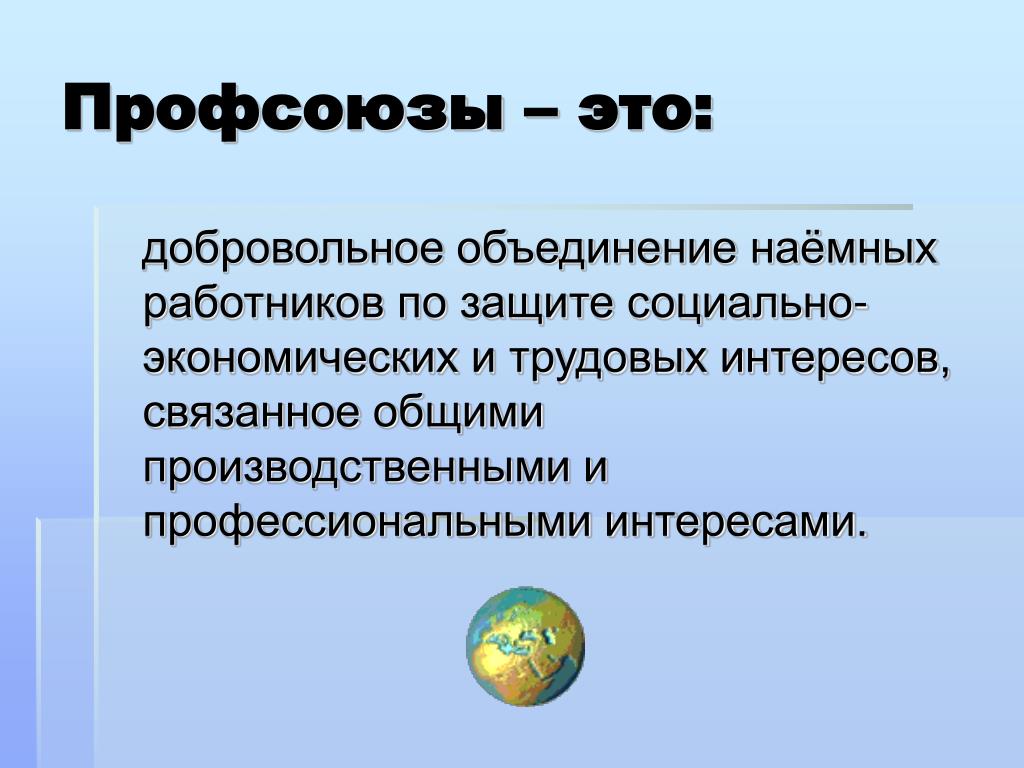 Профсоюзы – это:

добровольное объединение наёмных работников по защите социально-экономических и трудовых интересов, связанное общими производственными и профессиональными интересами.